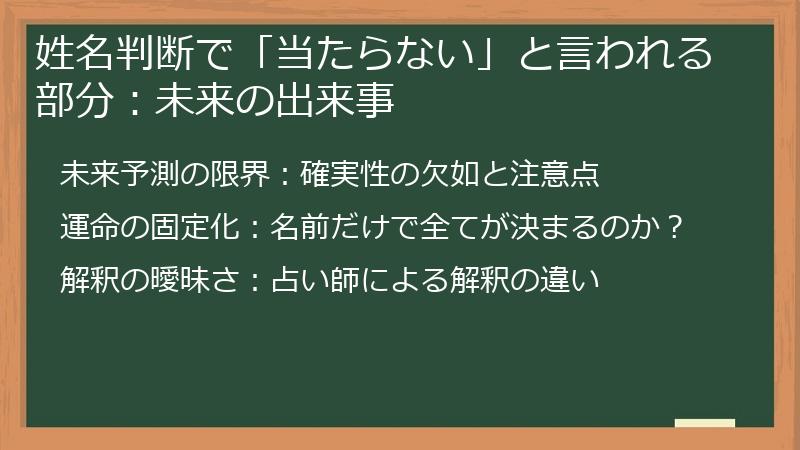 姓名判断で「当たらない」と言われる部分：未来の出来事

未来予測の限界：確実性の欠如と注意点

運命の固定化：名前だけで全てが決まるのか？

解釈の曖昧さ：占い師による解釈の違い